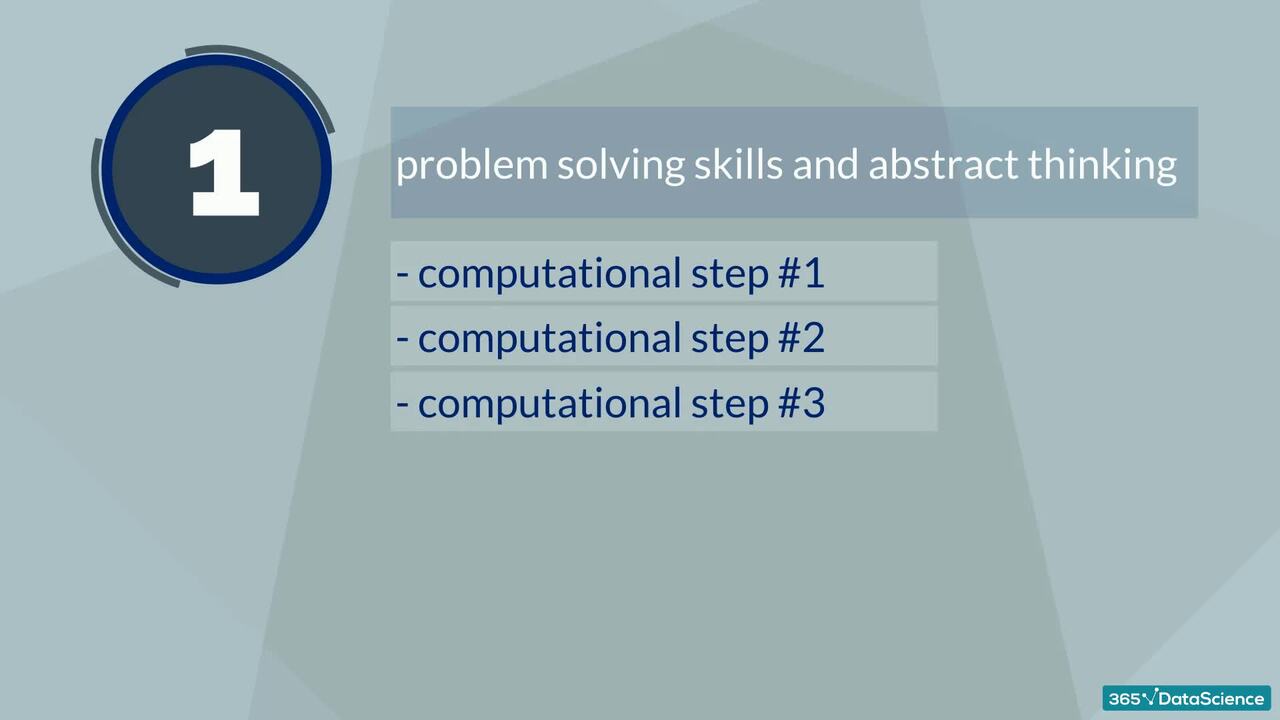 1

problem solving skills and abstract thinking

- computational step #1

- computational step #2

- computational step #3

365√DataScience